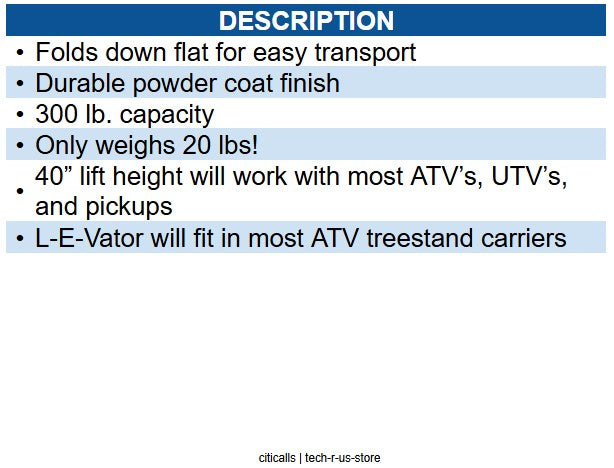 DESCRIPTION

• Folds down flat for easy transport
• Durable powder coat finish
• 300 lb. capacity
• Only weighs 20 lbs!
• 40” lift height will work with most ATV’s, UTV’s, and pickups
• L-E-Vator will fit in most ATV treestand carriers

citicalls | tech-r-us-store